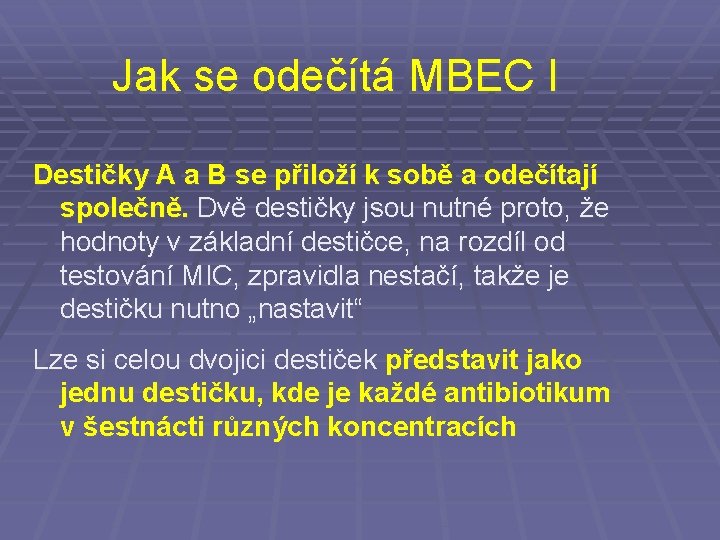 Jak se odečítá MBEC I

Destičky A a B se přiloží k sobě a odečítají společně. Dvě destičky jsou nutné proto, že hodnoty v základní destičce, na rozdíl od testování MIC, zpravidla nestačí, takže je destičku nutno „nastavit“

Lze si celou dvojici destiček představit jako jednu destičku, kde je každé antibiotikum v šestnácti různých koncentracích